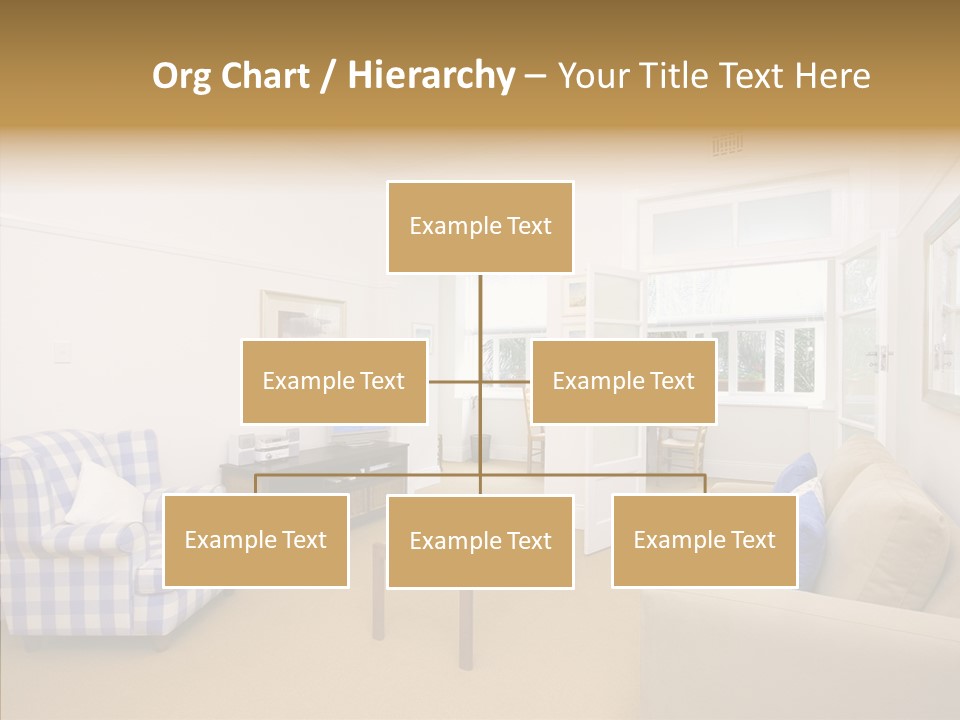 Org Chart / Hierarchy – Your Title Text Here

Example Text

Example Text

Example Text

Example Text

Example Text

Example Text